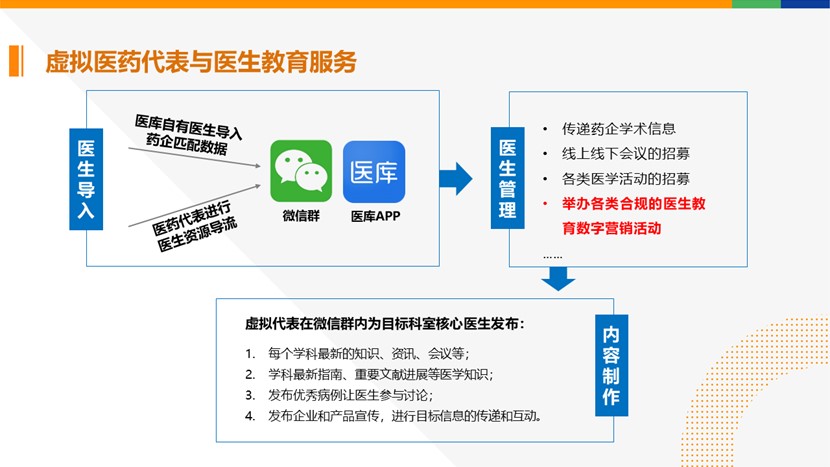 虚拟医药代表与医生教育服务

医生导入

医库自有医生导入
药企匹配数据

医药代表进行
医生资源导流

微信群

医库

医库APP

医生管理

• 传递药企学术信息
• 线上线下会议的招募
• 各类医学活动的招募
• 举办各类合规的医生教育数字营销活动
……

虚拟代表在微信群内为目标科室核心医生发布：

1. 每个学科最新的知识、资讯、会议等；
2. 学科最新指南、重要文献进展等医学知识；
3. 发布优秀病例让医生参与讨论；
4. 发布企业和产品宣传，进行目标信息的传递和互动。

内容制作